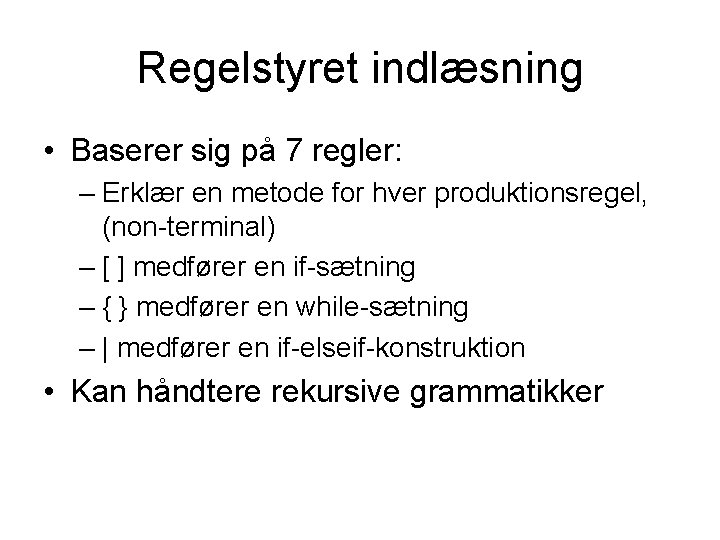 Regelstyret indlæsning

• Baserer sig på 7 regler:
– Erklær en metode for hver produktionsregel, (non-terminal)
– [ ] medfører en if-sætning
– { } medfører en while-sætning
– | medfører en if-elseif-konstruktion
• Kan håndtere rekursive grammatikker